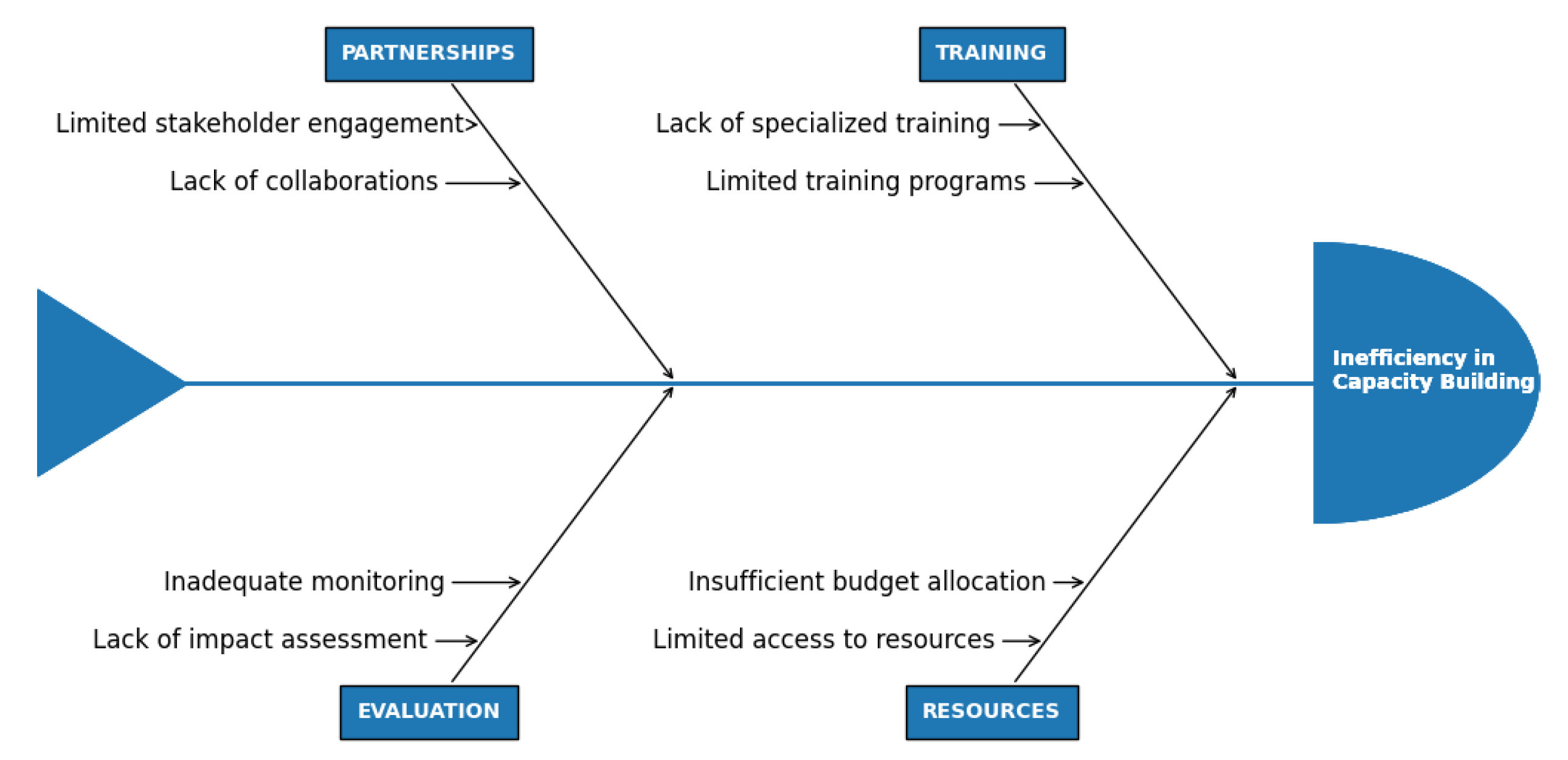 PARTNERSHIPS

Limited stakeholder engagement

Lack of collaborations

TRAINING

Lack of specialized training

Limited training programs

Inefficiency in Capacity Building

Inadequate monitoring

Lack of impact assessment

EVALUATION

Insufficient budget allocation

Limited access to resources

RESOURCES